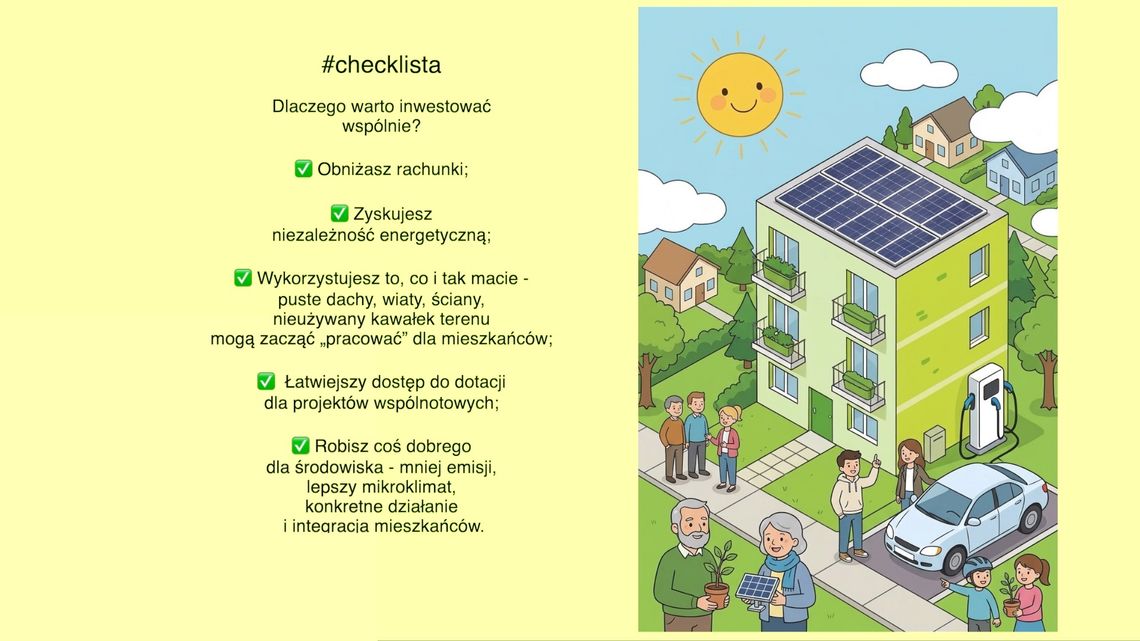 #checklista

Dlaczego warto inwestować wspólnie?

✅ Obniżasz rachunki;

✅ Zyskujesz niezależność energetyczną;

✅ Wykorzystujesz to, co i tak macie - puste dachy, wiaty, ściany, nieużywany kawałek terenu mogą zacząć „pracować” dla mieszkańców;

✅ Łatwiejszy dostęp do dotacji dla projektów wspólnotowych;

✅ Robisz coś dobrego dla środowiska - mniej emisji, lepszy mikroklimat, konkretne działanie i integracja mieszkańców.